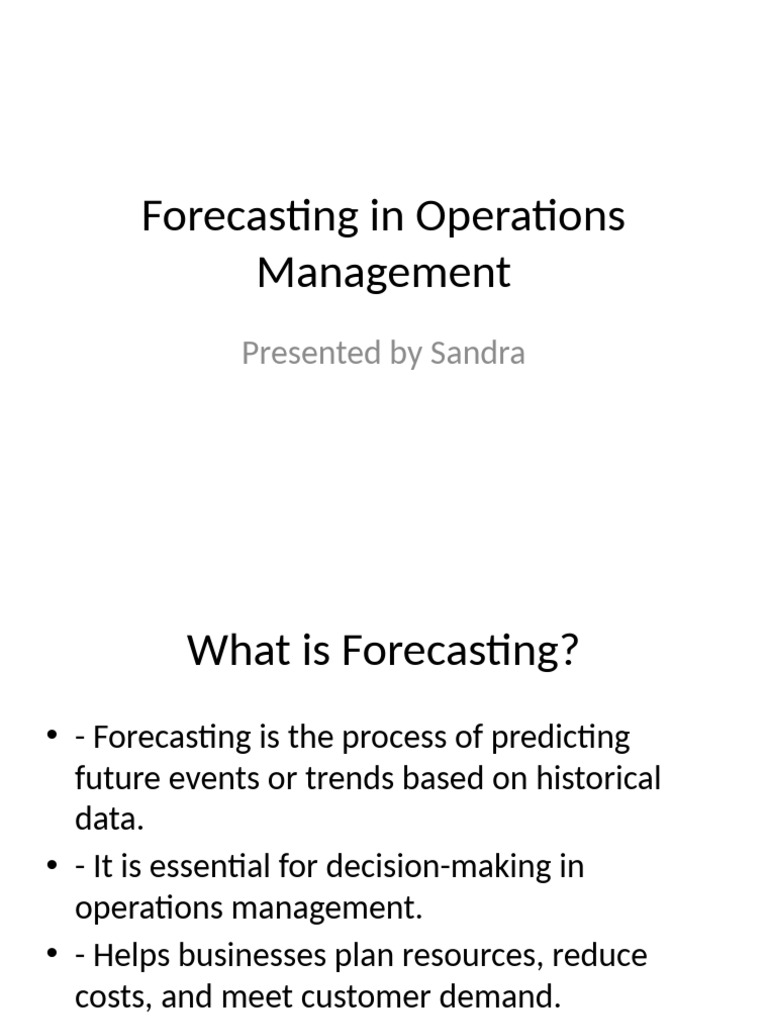 Forecasting in Operations Management

Presented by Sandra

What is Forecasting?

• - Forecasting is the process of predicting future events or trends based on historical data.
• - It is essential for decision-making in operations management.
• - Helps businesses plan resources, reduce costs, and meet customer demand.